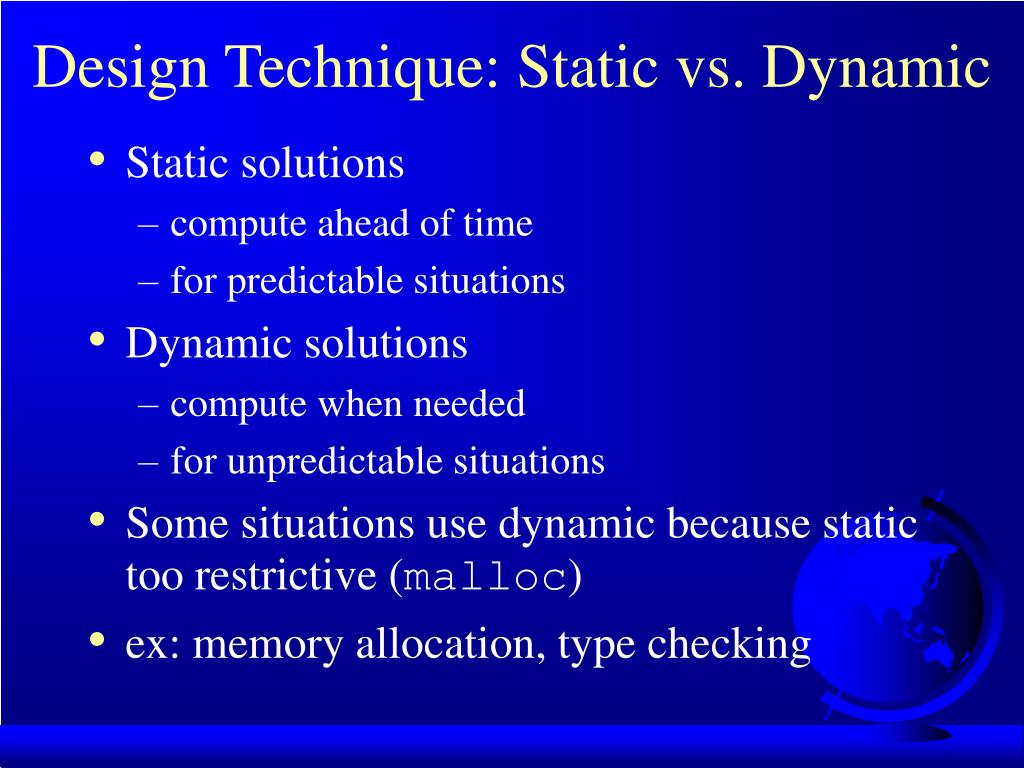 Design Technique: Static vs. Dynamic

• Static solutions
– compute ahead of time
– for predictable situations
• Dynamic solutions
– compute when needed
– for unpredictable situations
• Some situations use dynamic because static too restrictive (malloc)
• ex: memory allocation, type checking